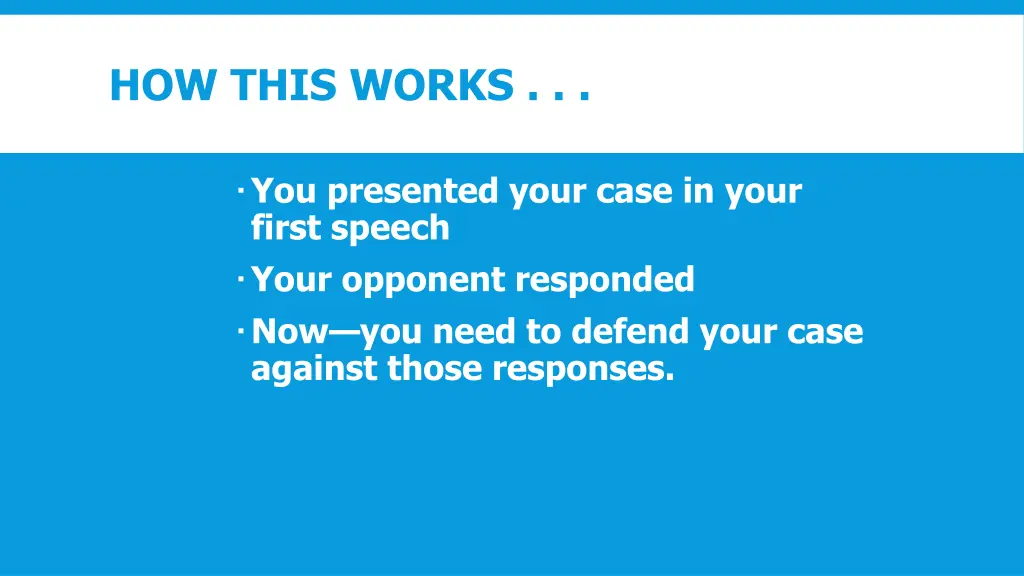 HOW THIS WORKS . . .

· You presented your case in your first speech
· Your opponent responded
· Now—you need to defend your case against those responses.